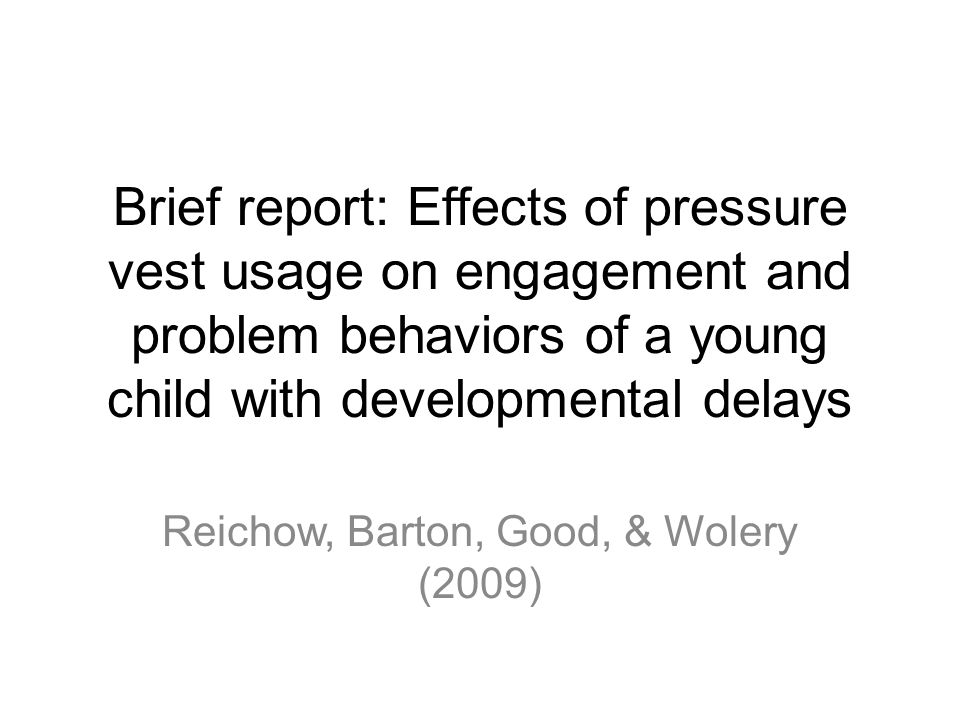 Brief report: Effects of pressure vest usage on engagement and problem behaviors of a young child with developmental delays

Reichow, Barton, Good, & Wolery (2009)